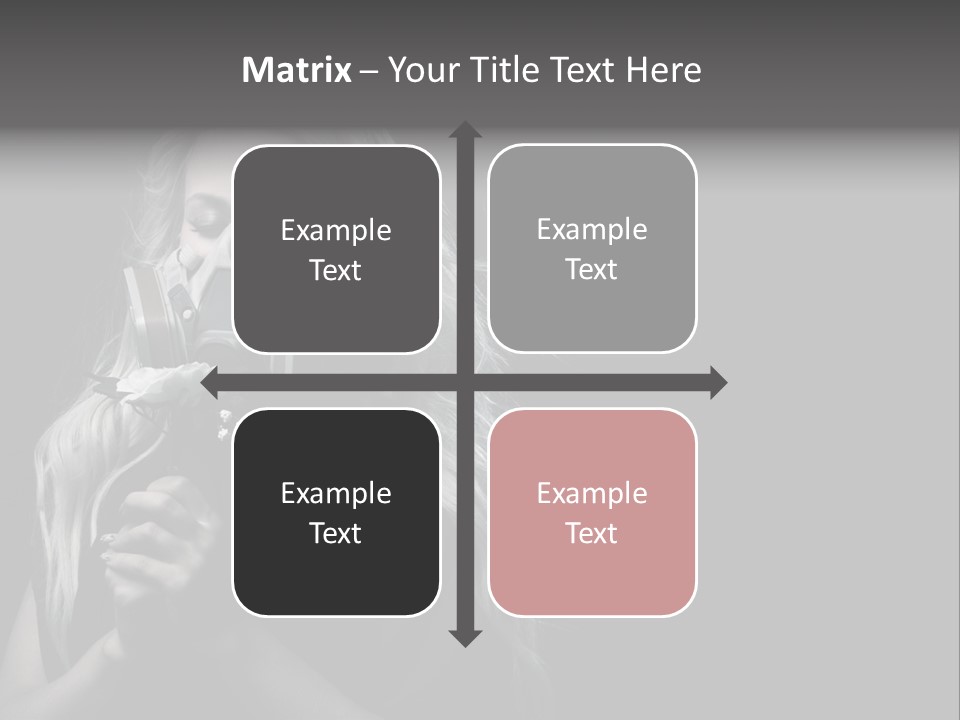 Matrix – Your Title Text Here

Example Text

Example Text

Example Text

Example Text